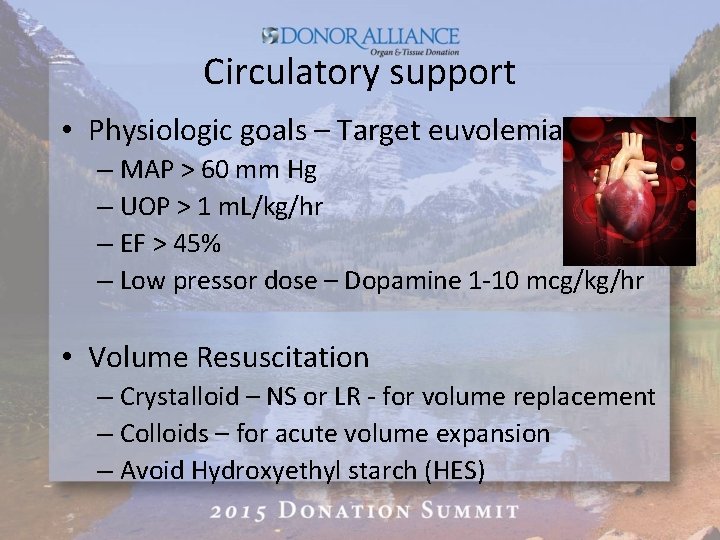 DONOR ALLIANCE
Organ & Tissue Donation

Circulatory support

• Physiologic goals – Target euvolemia
– MAP > 60 mm Hg
– UOP > 1 mL/kg/hr
– EF > 45%
– Low pressor dose – Dopamine 1-10 mcg/kg/hr

• Volume Resuscitation
– Crystalloid – NS or LR - for volume replacement
– Colloids – for acute volume expansion
– Avoid Hydroxyethyl starch (HES)

2015 DONATION SUMMIT